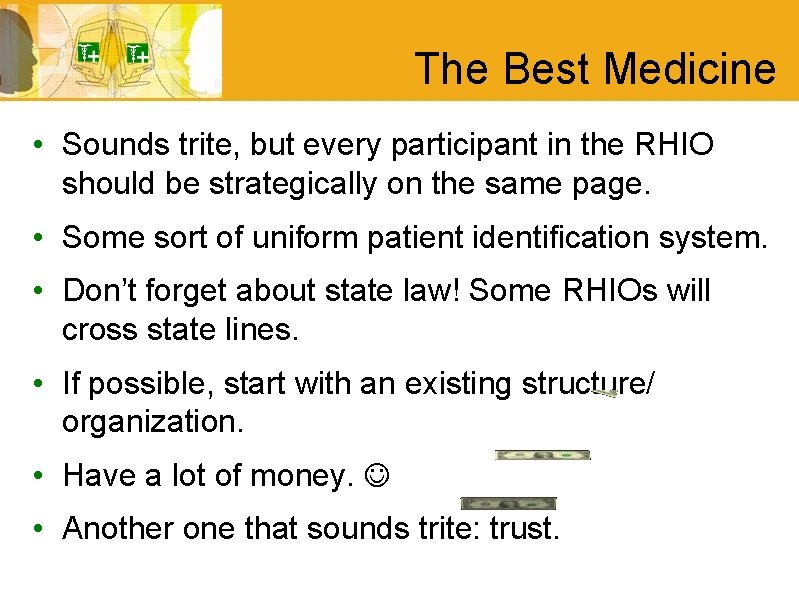 The Best Medicine

• Sounds trite, but every participant in the RHIO should be strategically on the same page.

• Some sort of uniform patient identification system.

• Don’t forget about state law! Some RHIOs will cross state lines.

• If possible, start with an existing structure/ organization.

• Have a lot of money. ☺

• Another one that sounds trite: trust.